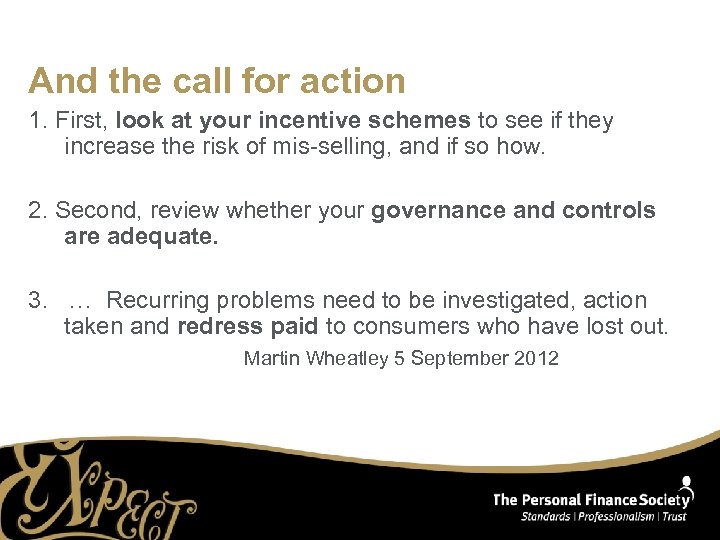 And the call for action

1. First, look at your incentive schemes to see if they increase the risk of mis-selling, and if so how.

2. Second, review whether your governance and controls are adequate.

3. … Recurring problems need to be investigated, action taken and redress paid to consumers who have lost out.

Martin Wheatley 5 September 2012

Expect

The Personal Finance Society
Standards | Professionalism | Trust